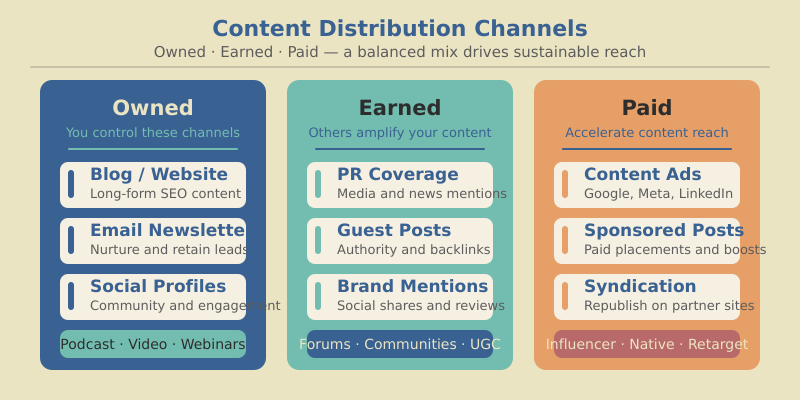 Content Distribution Channels
Owned · Earned · Paid — a balanced mix drives sustainable reach

Owned
You control these channels

Blog / Website
Long-form SEO content

Email Newslette
Nurture and retain leads

Social Profiles
Community and engagement

Podcast · Video · Webinars

Earned
Others amplify your content

PR Coverage
Media and news mentions

Guest Posts
Authority and backlinks

Brand Mentions
Social shares and reviews

Forums · Communities · UGC

Paid
Accelerate content reach

Content Ads
Google, Meta, LinkedIn

Sponsored Posts
Paid placements and boosts

Syndication
Republish on partner sites

Influencer · Native · Retarget